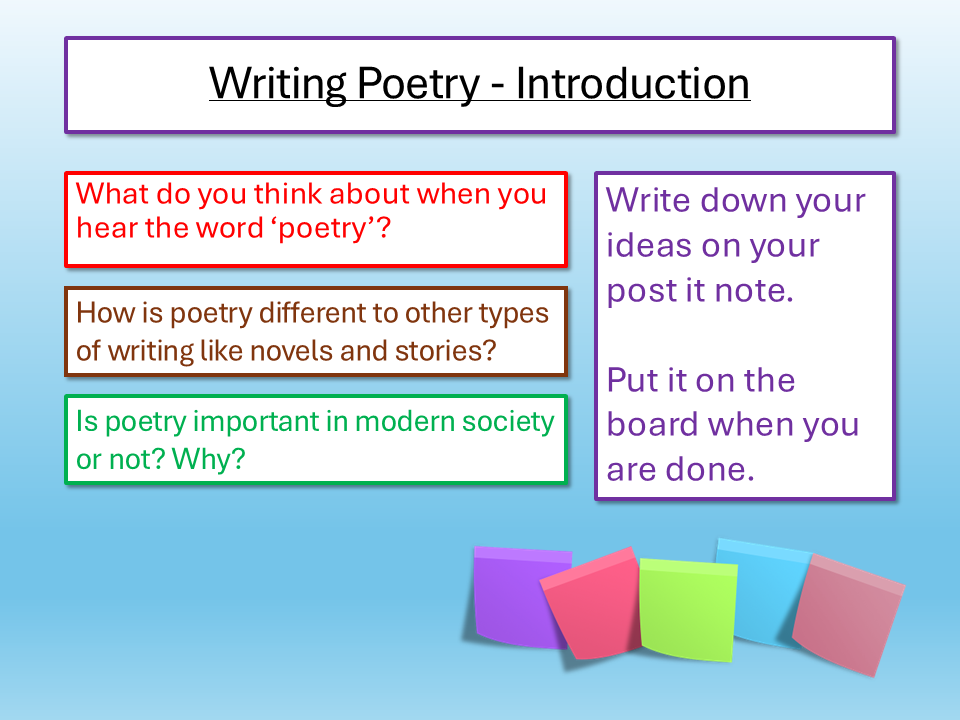 Writing Poetry - Introduction

What do you think about when you hear the word ‘poetry’?

How is poetry different to other types of writing like novels and stories?

Is poetry important in modern society or not? Why?

Write down your ideas on your post it note.

Put it on the board when you are done.